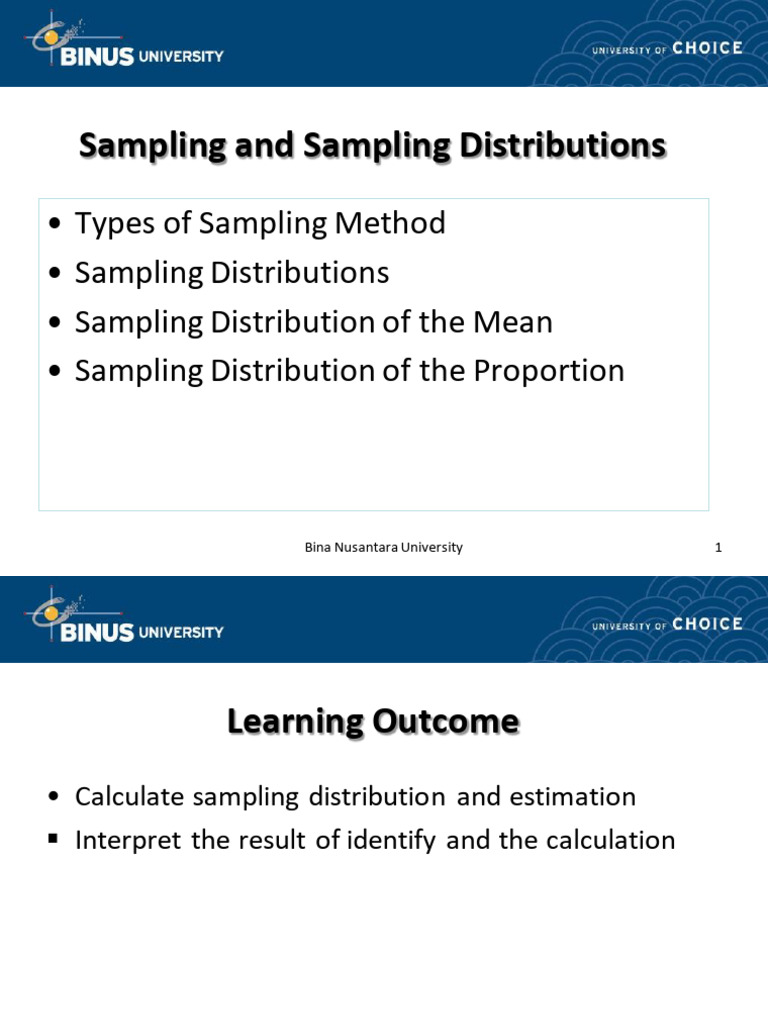 BINUS UNIVERSITY

UNIVERSITY OF CHOICE

Sampling and Sampling Distributions

• Types of Sampling Method
• Sampling Distributions
• Sampling Distribution of the Mean
• Sampling Distribution of the Proportion

Bina Nusantara University

1

BINUS UNIVERSITY

UNIVERSITY OF CHOICE

Learning Outcome

• Calculate sampling distribution and estimation
▪ Interpret the result of identify and the calculation